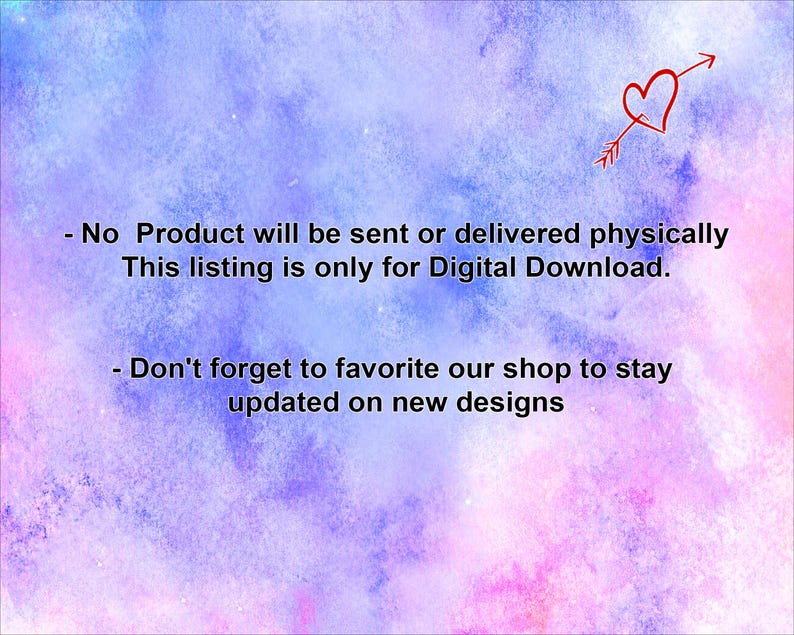 - No  Product will be sent or delivered physically
This listing is only for Digital Download.

- Don't forget to favorite our shop to stay
updated on new designs